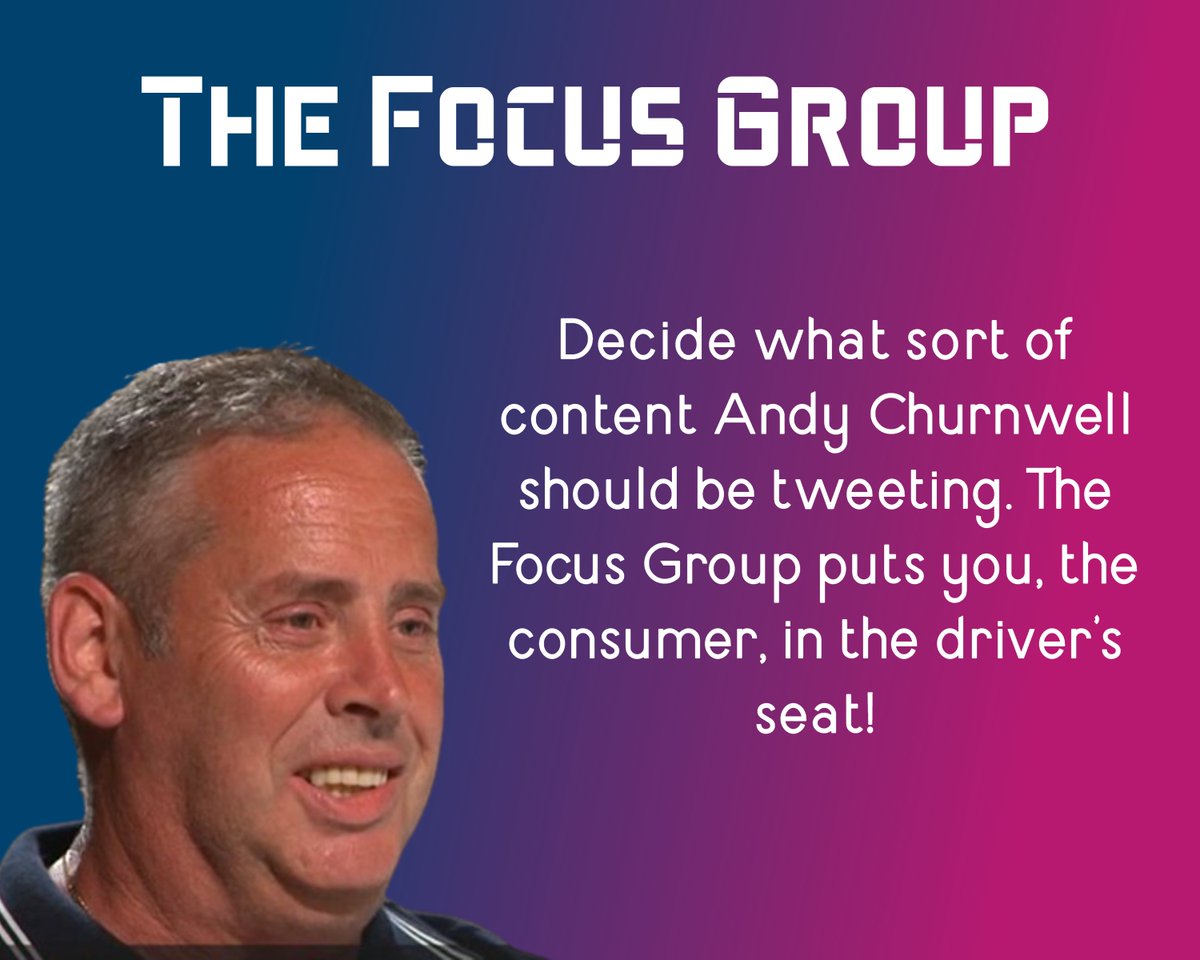 THE FOCUS GROUP

Decide what sort of content Andy Churnwell should be tweeting. The Focus Group puts you, the consumer, in the driver's seat!